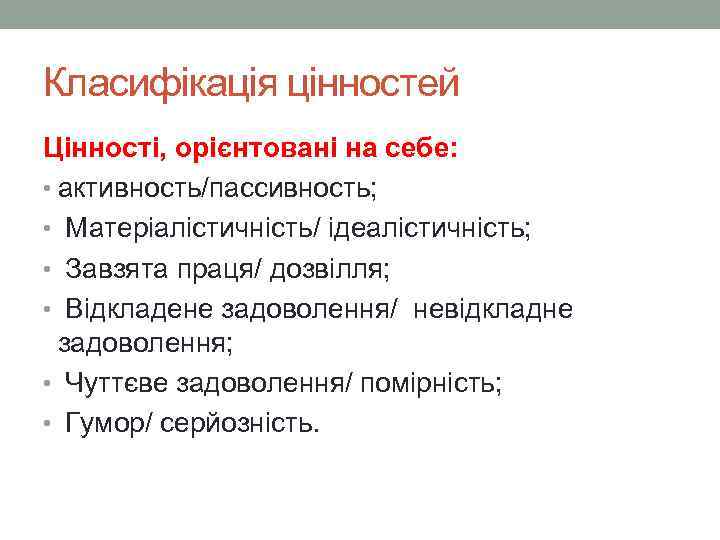 Класифікація цінностей

Цінності, орієнтовані на себе:

• активность/пассивность;
• Матеріалістичність/ ідеалістичність;
• Завзята праця/ дозвілля;
• Відкладене задоволення/ невідкладне задоволення;
• Чуттєве задоволення/ помірність;
• Гумор/ серйозність.